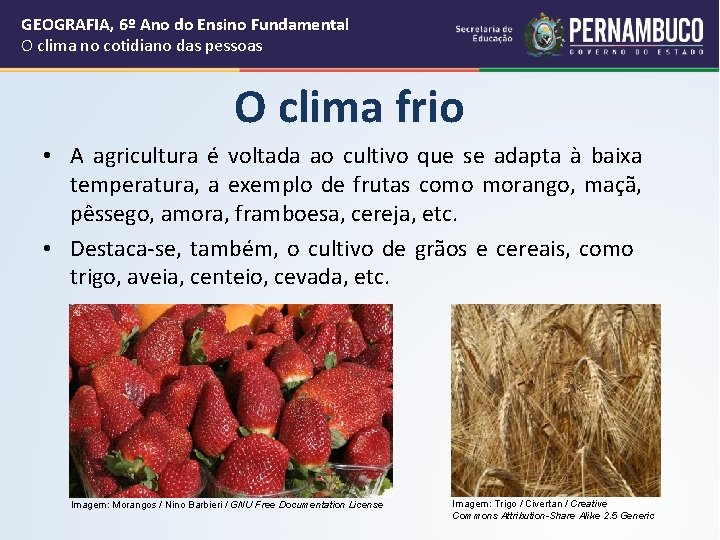 GEOGRAFIA, 6º Ano do Ensino Fundamental
O clima no cotidiano das pessoas

Secretaria de Educação

PERNAMBUCO
GOVERNO DO ESTADO

O clima frio

• A agricultura é voltada ao cultivo que se adapta à baixa temperatura, a exemplo de frutas como morango, maçã, pêssego, amora, framboesa, cereja, etc.

• Destaca-se, também, o cultivo de grãos e cereais, como trigo, aveia, centeio, cevada, etc.

Imagem: Morangos / Nino Barbieri / GNU Free Documentation License

Imagem: Trigo / Civertan / Creative Commons Attribution-Share Alike 2.5 Generic